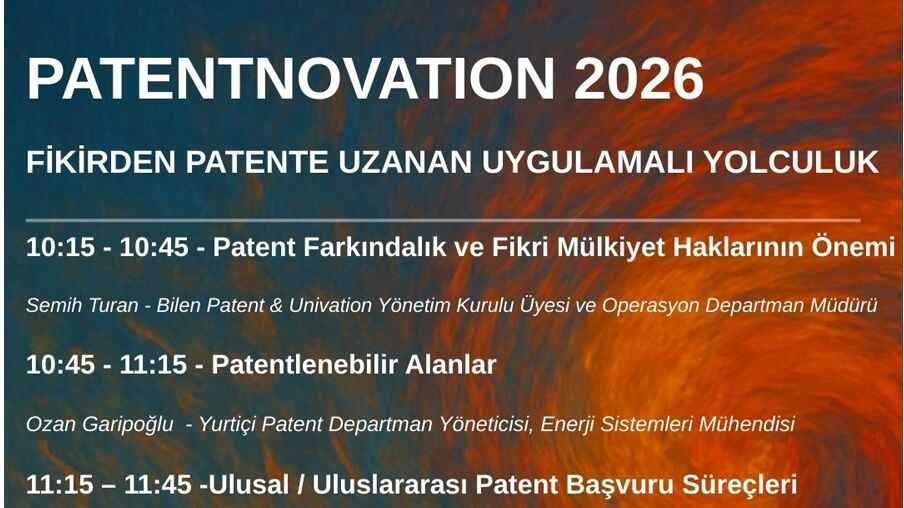 PATENTNOVATION 2026

FİKİRDEN PATENTE UZANAN UYGULAMALI YOLCULUK

10:15 - 10:45 - Patent Farkındalık ve Fikri Mülkiyet Haklarının Önemi

Semih Turan - Bilen Patent & Univation Yönetim Kurulu Üyesi ve Operasyon Departman Müdürü

10:45 - 11:15 - Patentlenebilir Alanlar

Ozan Garipoğlu - Yurtiçi Patent Departman Yöneticisi, Enerji Sistemleri Mühendisi

11:15 – 11:45 -Ulusal / Uluslararası Patent Başvuru Süreçleri